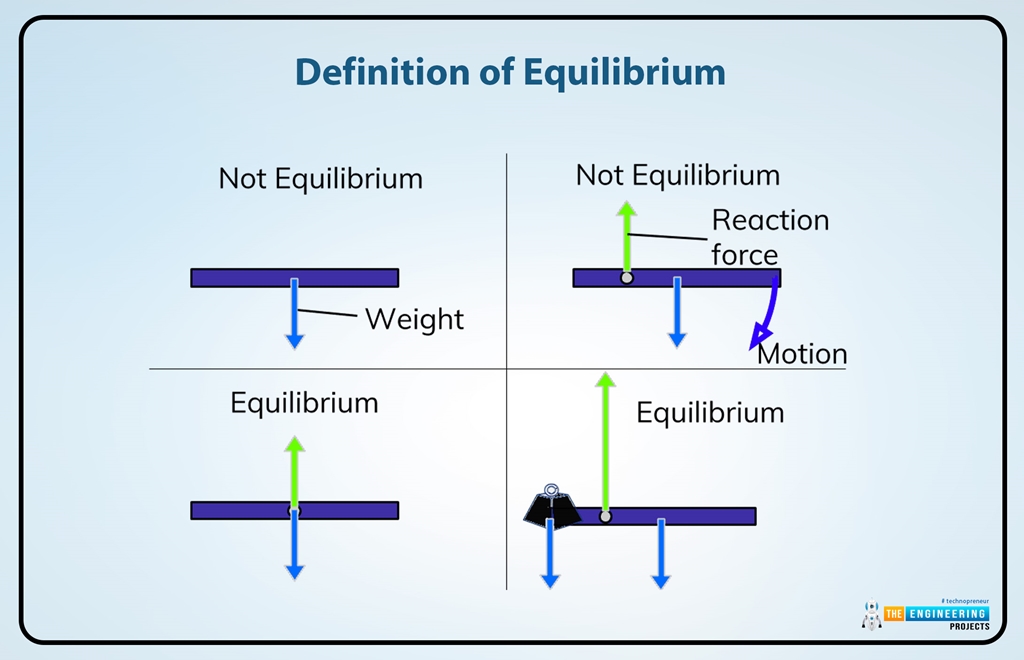 Definition of Equilibrium

Not Equilibrium

Weight

Not Equilibrium

Reaction force

Motion

Equilibrium

Equilibrium

# technopreneur
THE ENGINEERING PROJECTS